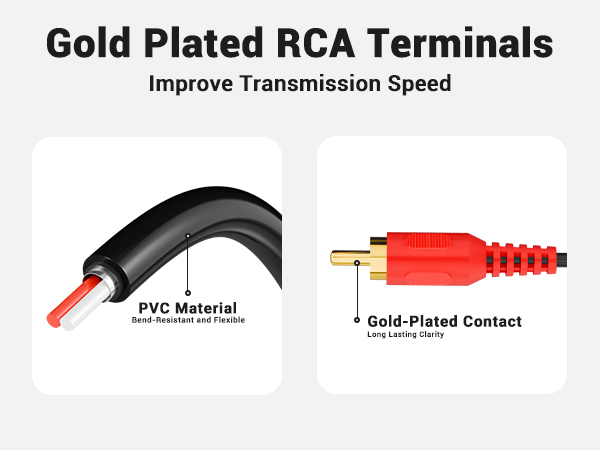 Gold Plated RCA Terminals
Improve Transmission Speed

PVC Material
Bend-Resistant and Flexible

Gold-Plated Contact
Long Lasting Clarity